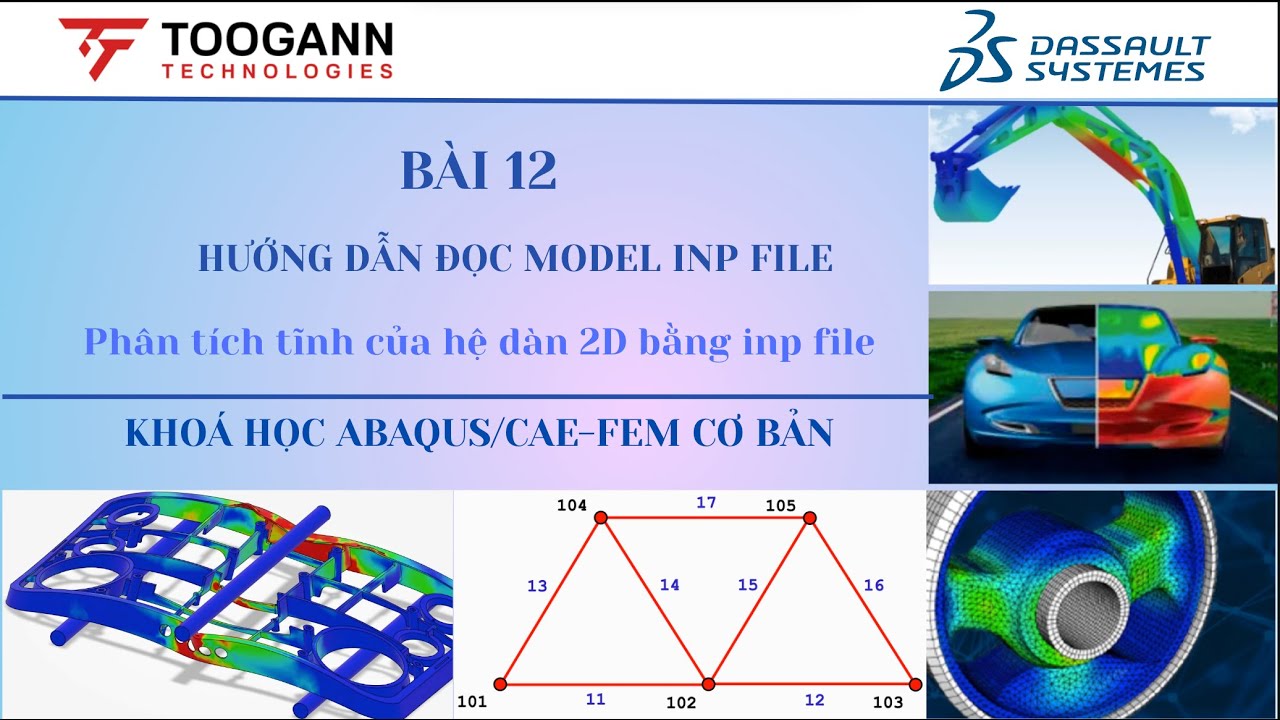 TOOGANN
TECHNOLOGIES

DASSAULT
SYSTEMES

BÀI 12

HƯỚNG DẪN ĐỌC MODEL INP FILE

Phân tích tĩnh của hệ dàn 2D bằng inp file

KHOÁ HỌC ABAQUS/CAE-FEM CƠ BẢN

104
17
105
13
14
15
16
101
11
102
12
103